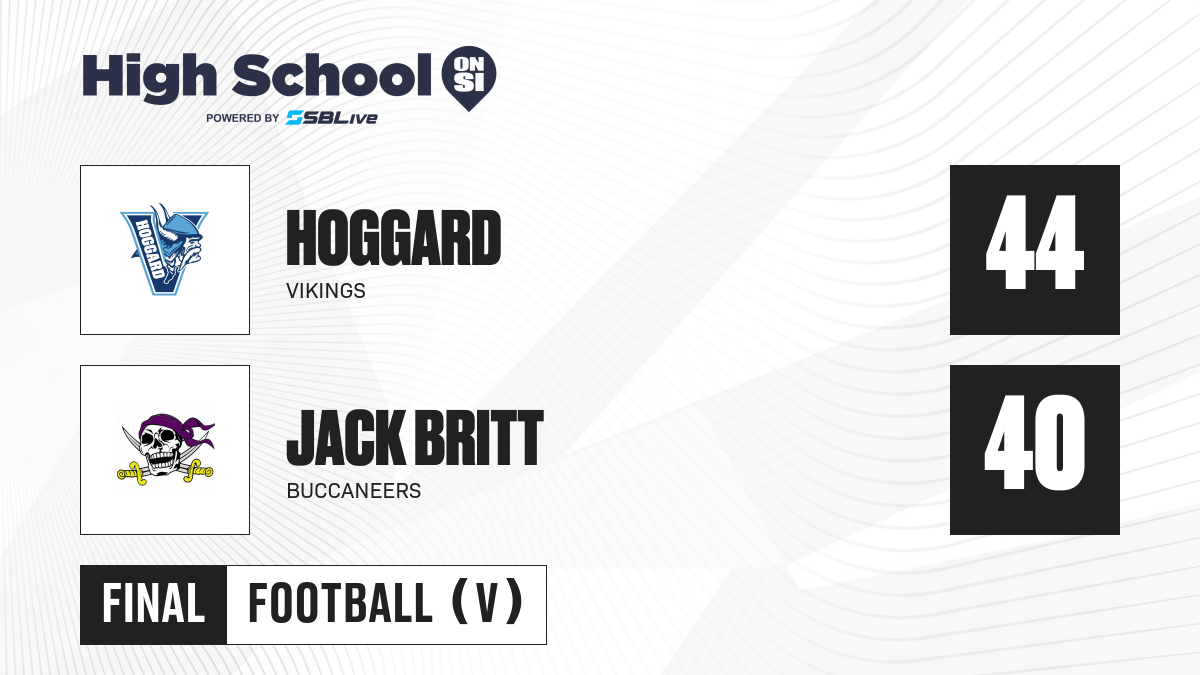 High School ON SI
POWERED BY SBLive

HOGGARD
HOGGARD
VIKINGS
44

JACK BRITT
BUCCANEERS
40

FINAL FOOTBALL (V)